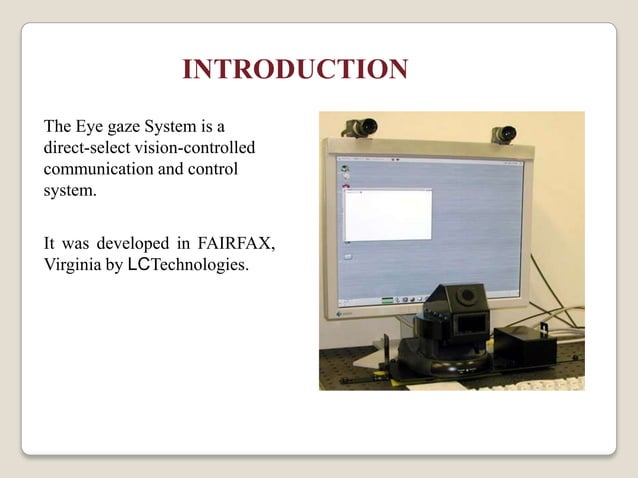 INTRODUCTION

The Eye gaze System is a direct-select vision-controlled communication and control system.

It was developed in FAIRFAX, Virginia by LCTechnologies.